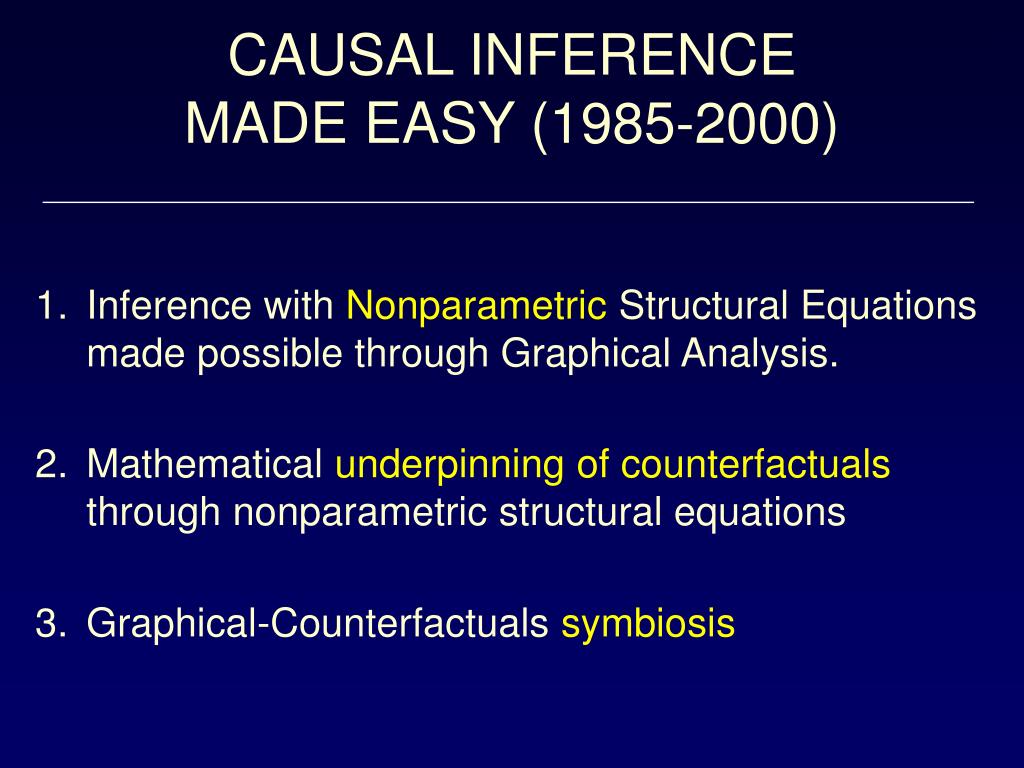 CAUSAL INFERENCE
MADE EASY (1985-2000)

1. Inference with Nonparametric Structural Equations made possible through Graphical Analysis.

2. Mathematical underpinning of counterfactuals through nonparametric structural equations

3. Graphical-Counterfactuals symbiosis